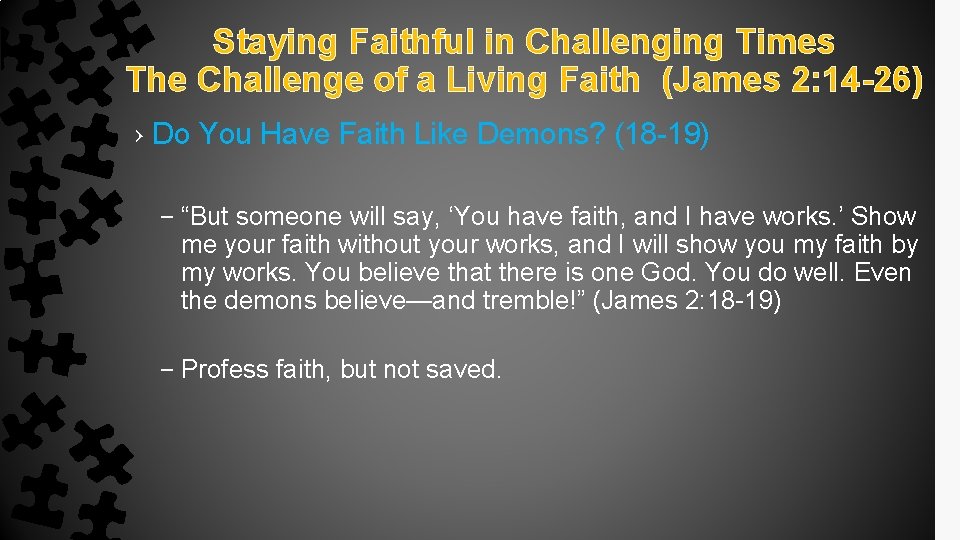 Staying Faithful in Challenging Times
The Challenge of a Living Faith (James 2:14-26)

› Do You Have Faith Like Demons? (18-19)

– “But someone will say, ‘You have faith, and I have works.’ Show me your faith without your works, and I will show you my faith by my works. You believe that there is one God. You do well. Even the demons believe—and tremble!” (James 2:18-19)

– Profess faith, but not saved.